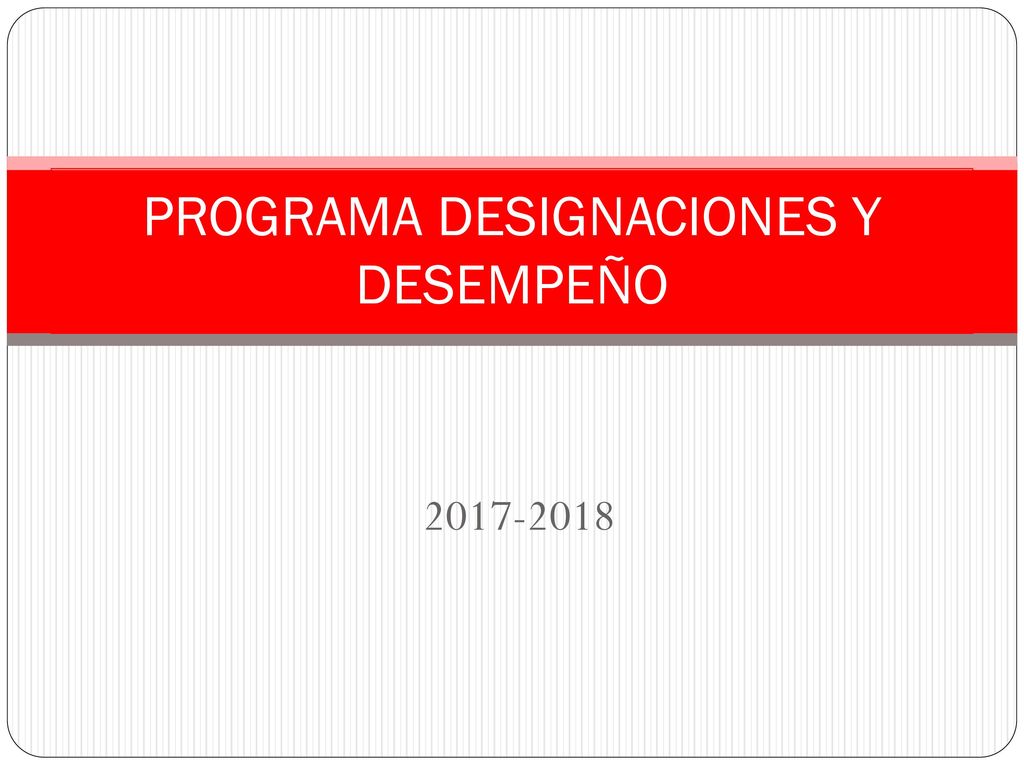 PROGRAMA DESIGNACIONES Y DESEMPEÑO

2017-2018